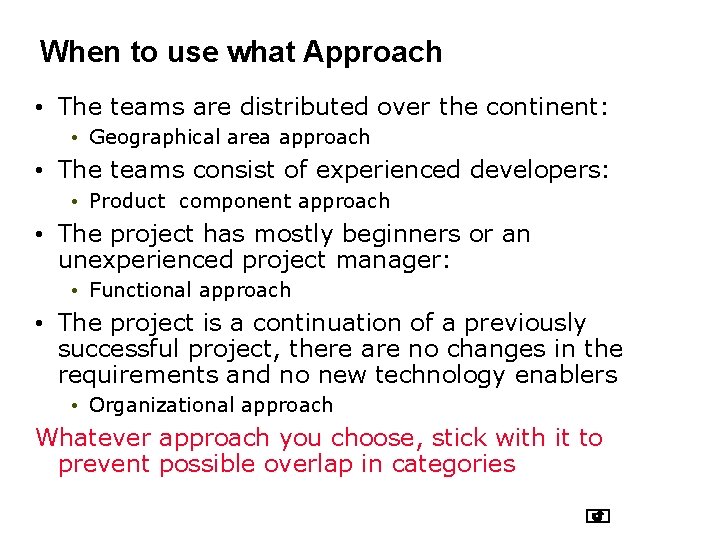 When to use what Approach

• The teams are distributed over the continent:
  • Geographical area approach
• The teams consist of experienced developers:
  • Product  component approach
• The project has mostly beginners or an unexperienced project manager:
  • Functional approach
• The project is a continuation of a previously successful project, there are no changes in the requirements and no new technology enablers
  • Organizational approach

Whatever approach you choose, stick with it to prevent possible overlap in categories